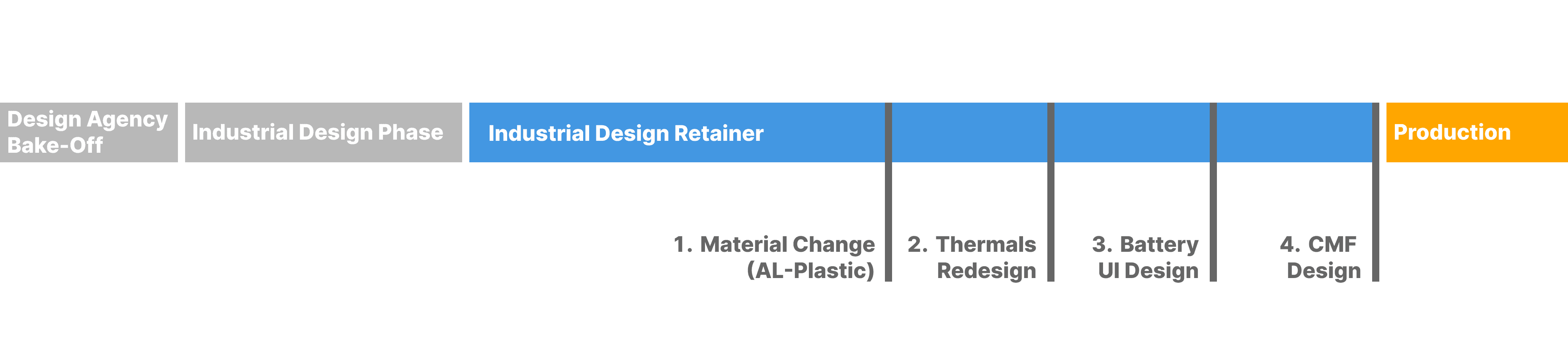 Design Agency Bake-Off

Industrial Design Phase

Industrial Design Retainer

Production

1. Material Change (AL-Plastic)

2. Thermals Redesign

3. Battery UI Design

4. CMF Design